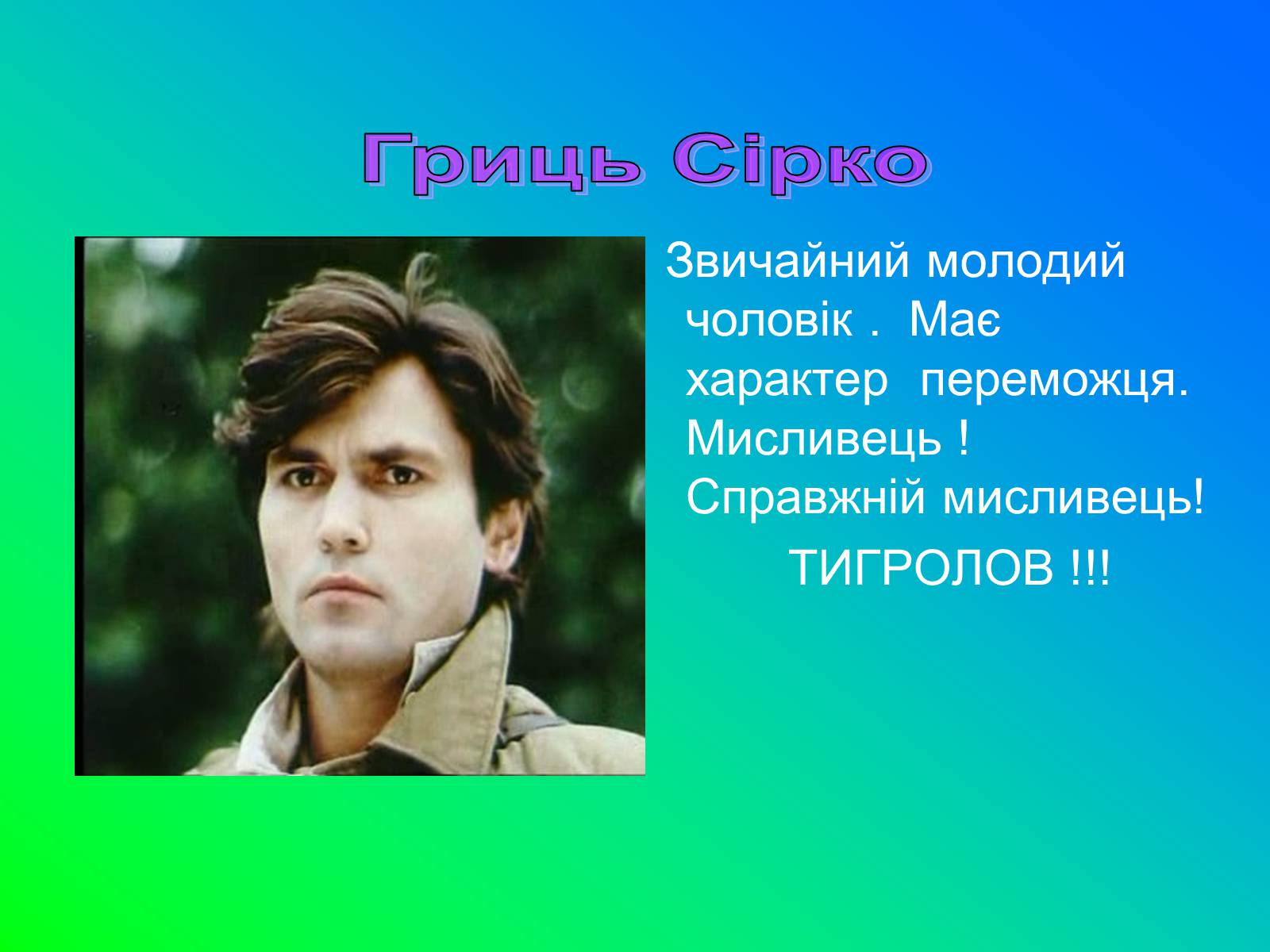 Гриць Сірко

Звичайний молодий чоловік . Має характер переможця. Мисливець ! Справжній мисливець!

ТИГРОЛОВ !!!